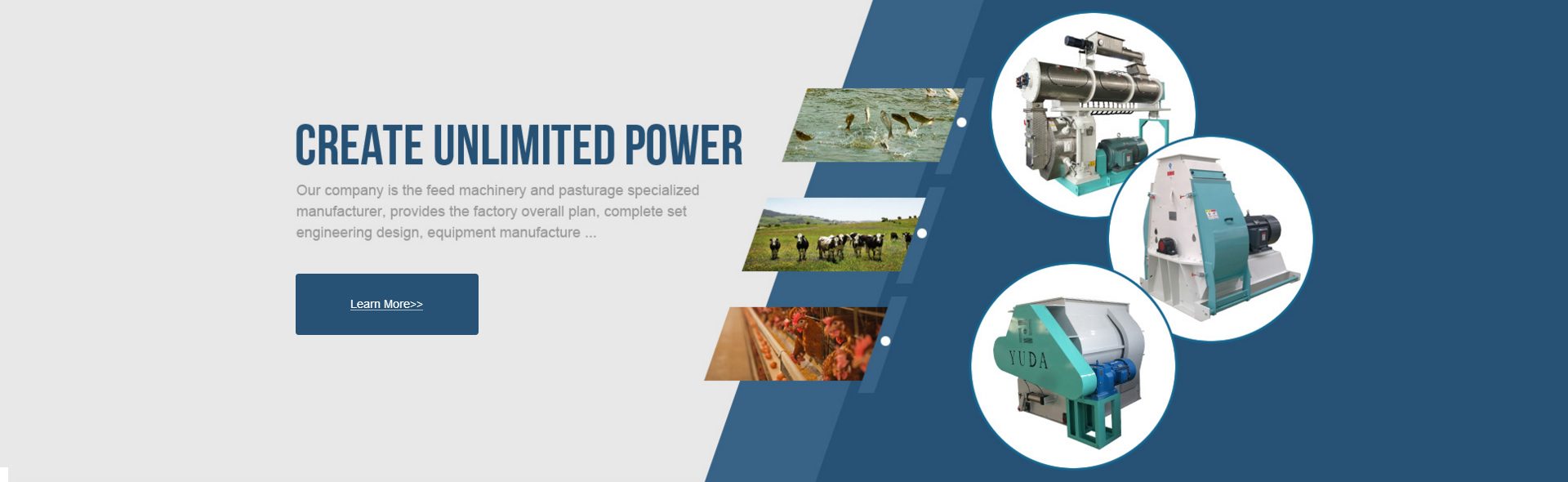 CREATE UNLIMITED POWER

Our company is the feed machinery and pasturage specialized manufacturer, provides the factory overall plan, complete set engineering design, equipment manufacture ...

Learn More>>

YUDA